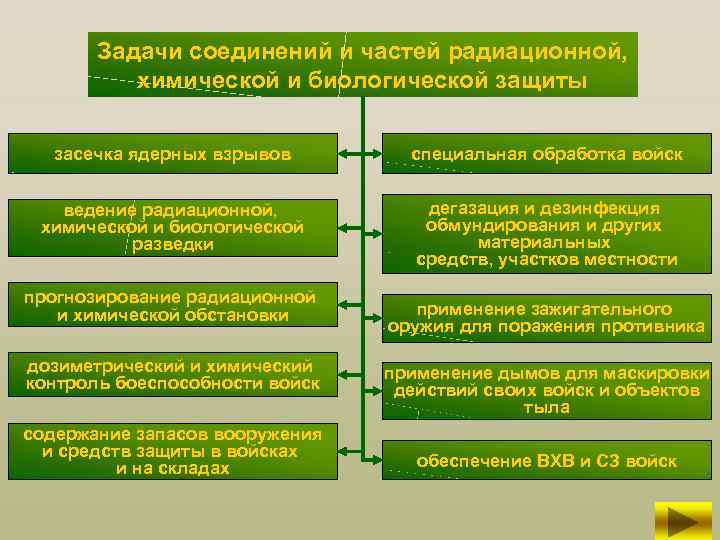 Задачи соединений и частей радиационной, химической и биологической защиты

засечка ядерных взрывов

ведение радиационной, химической и биологической разведки

прогнозирование радиационной и химической обстановки

дозиметрический и химический контроль боеспособности войск

содержание запасов вооружения и средств защиты в войсках и на складах

специальная обработка войск

дегазация и дезинфекция обмундирования и других материальных средств, участков местности

применение зажигательного оружия для поражения противника

применение дымов для маскировки действий своих войск и объектов тыла

обеспечение ВХВ и СЗ войск